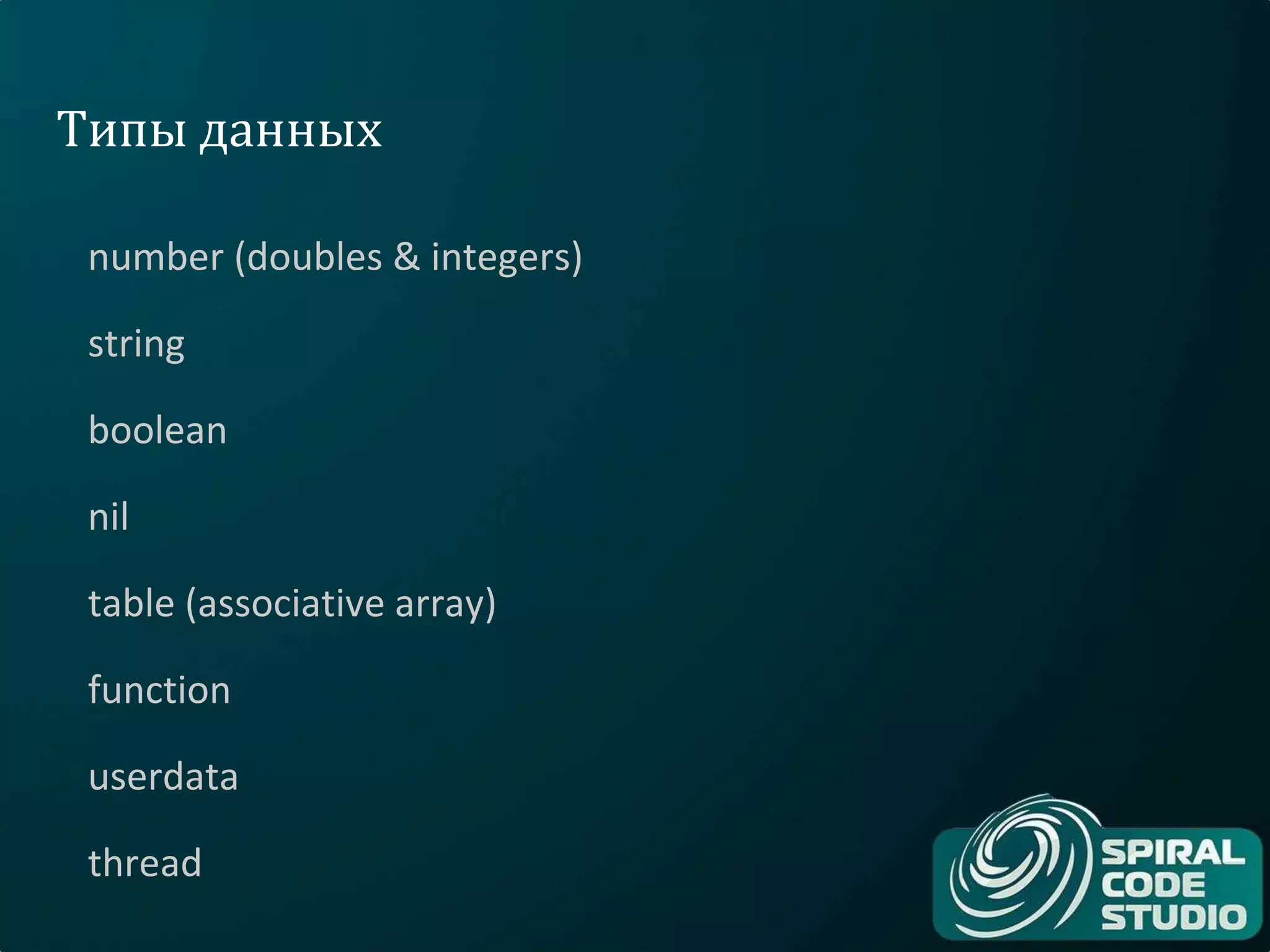 Типы данных

number (doubles & integers)

string

boolean

nil

table (associative array)

function

userdata

thread

SPIRAL CODE STUDIO